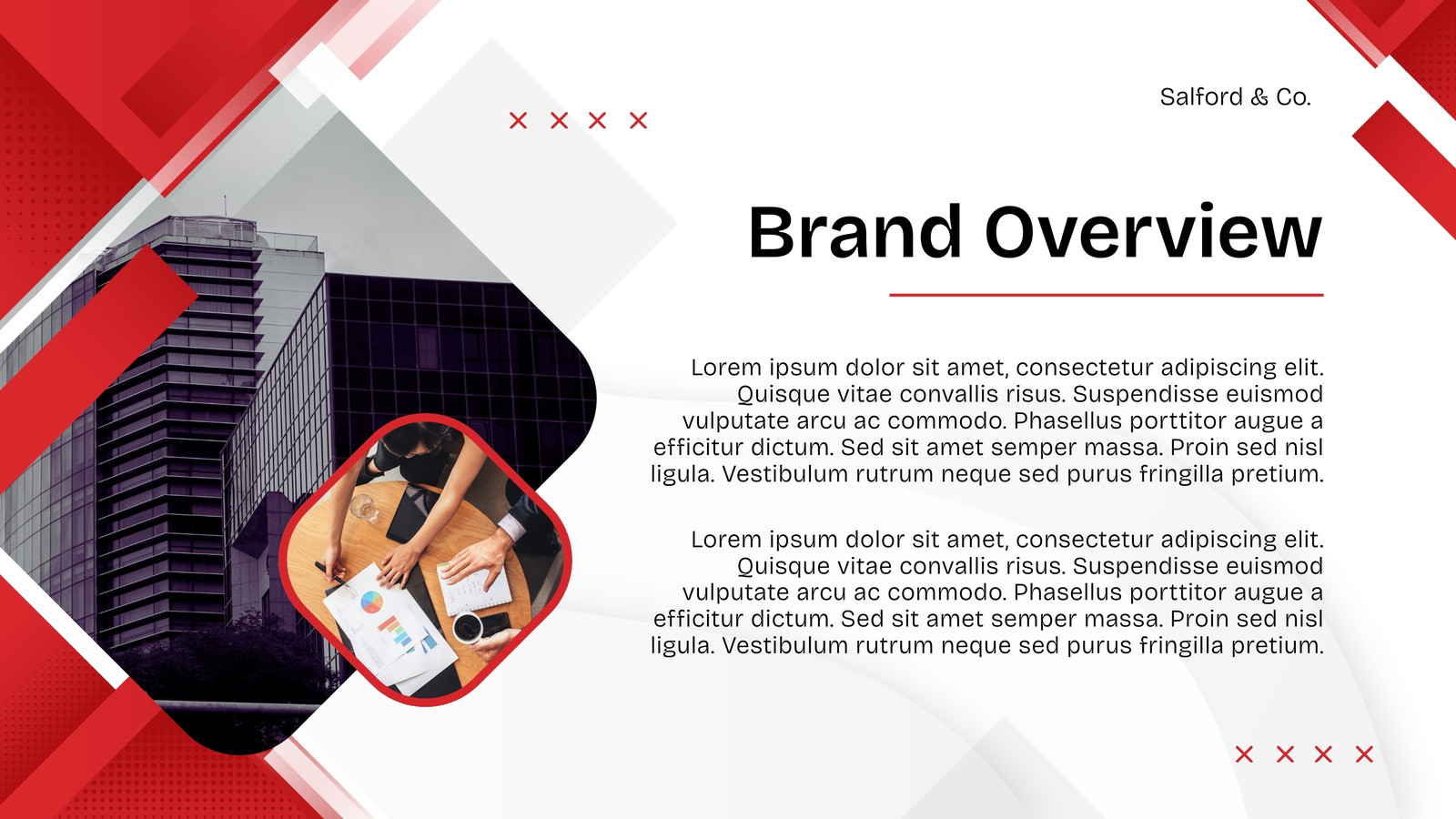 Salford & Co.

Brand Overview

Lorem ipsum dolor sit amet, consectetur adipiscing elit. Quisque vitae convallis risus. Suspendisse euismod vulputate arcu ac commodo. Phasellus porttitor augue a efficitur dictum. Sed sit amet semper massa. Proin sed nisl ligula. Vestibulum rutrum neque sed purus fringilla pretium.

Lorem ipsum dolor sit amet, consectetur adipiscing elit. Quisque vitae convallis risus. Suspendisse euismod vulputate arcu ac commodo. Phasellus porttitor augue a efficitur dictum. Sed sit amet semper massa. Proin sed nisl ligula. Vestibulum rutrum neque sed purus fringilla pretium.